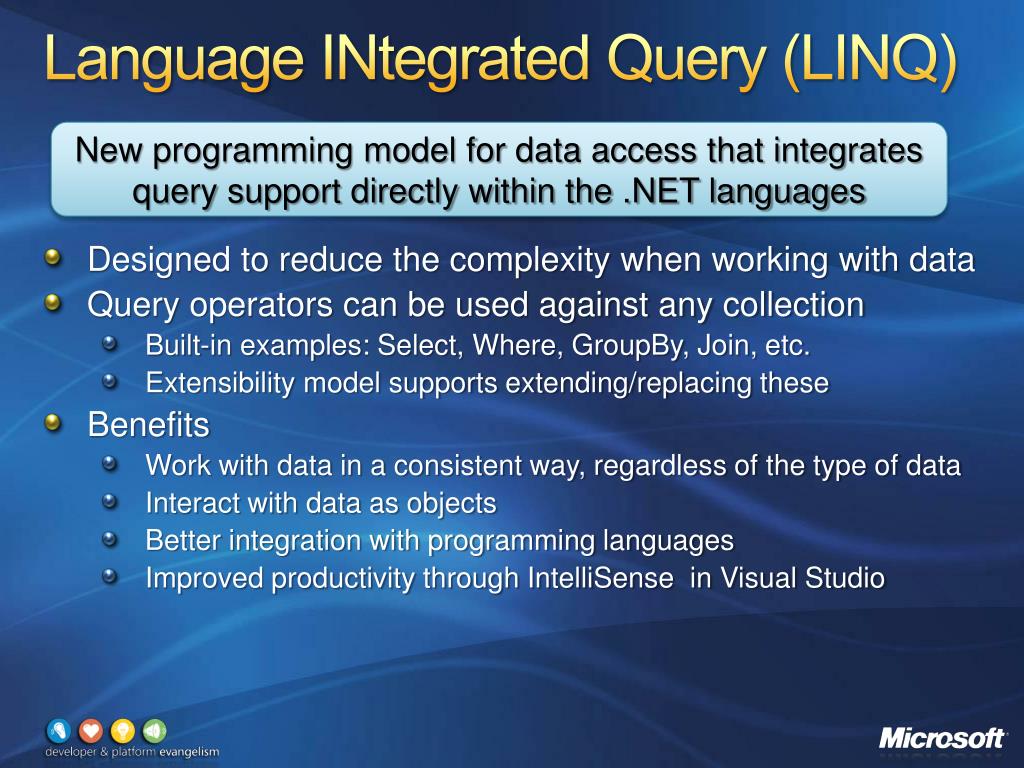 Language INtegrated Query (LINQ)

New programming model for data access that integrates query support directly within the .NET languages

Designed to reduce the complexity when working with data

Query operators can be used against any collection

Built-in examples: Select, Where, GroupBy, Join, etc.

Extensibility model supports extending/replacing these

Benefits

Work with data in a consistent way, regardless of the type of data

Interact with data as objects

Better integration with programming languages

Improved productivity through IntelliSense in Visual Studio

developer & platform evangelism

Microsoft